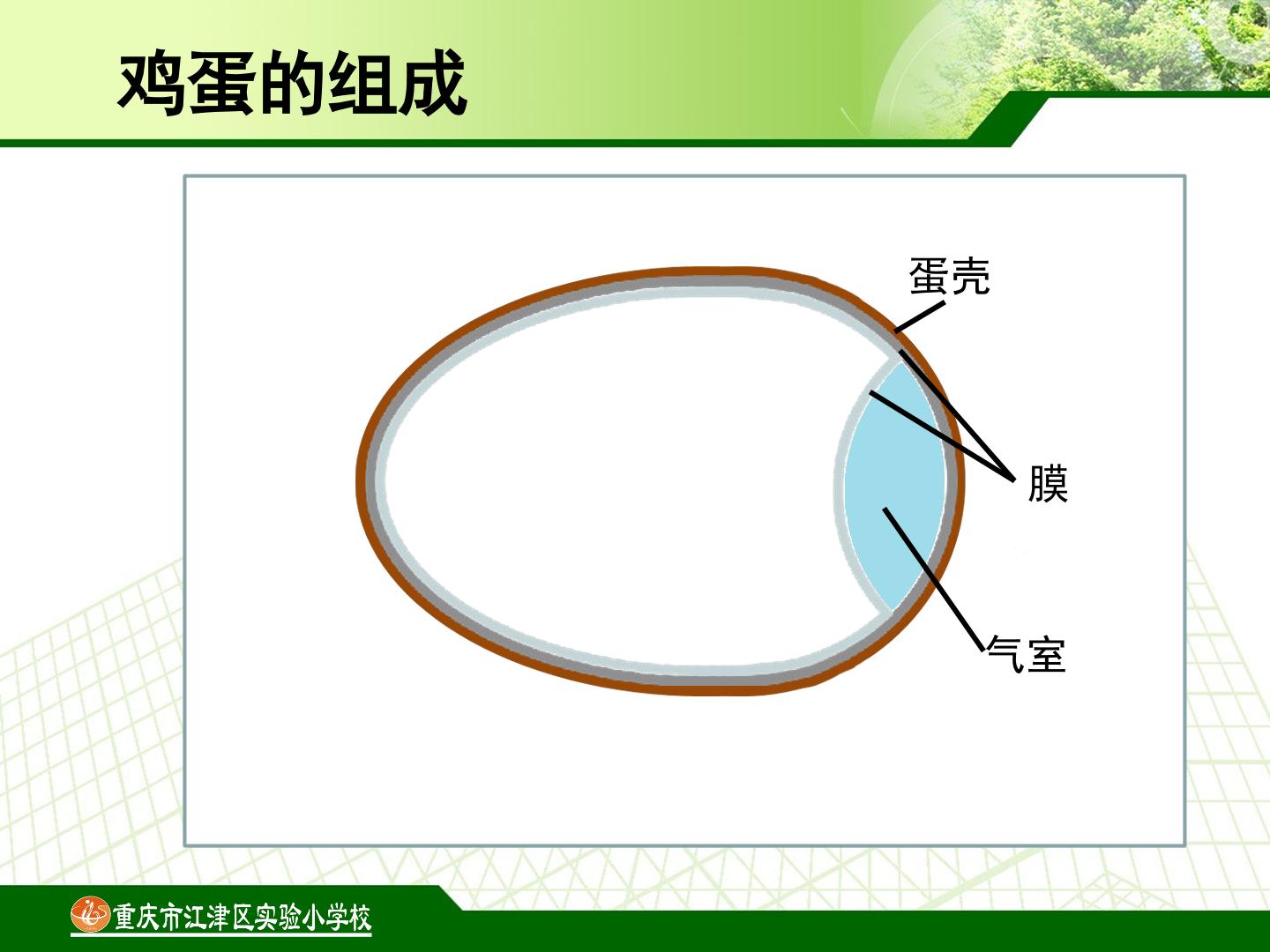 鸡蛋的组成

蛋壳

膜

气室

重庆市江津区实验小学校